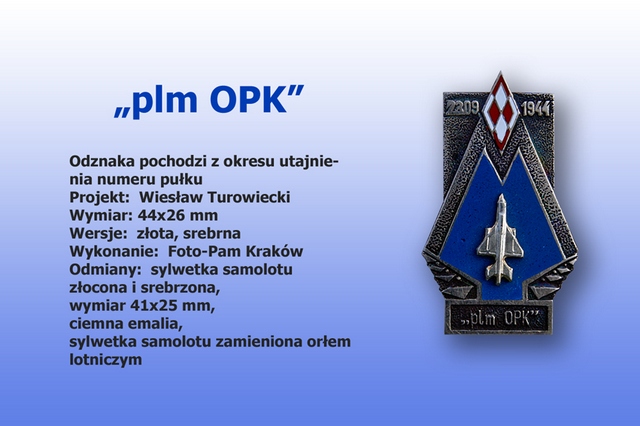 „plm OPK”

Odznaka pochodzi z okresu utajnienia numeru pułku
Projekt: Wiesław Turowiecki
Wymiar: 44x26 mm
Wersje: złota, srebrna
Wykonanie: Foto-Pam Kraków
Odmiany: sylwetka samolotu złocona i srebrzona,
wymiar 41x25 mm,
ciemna emalia,
sylwetka samolotu zamieniona orłem lotniczym

22.09 1944

„plm OPK”